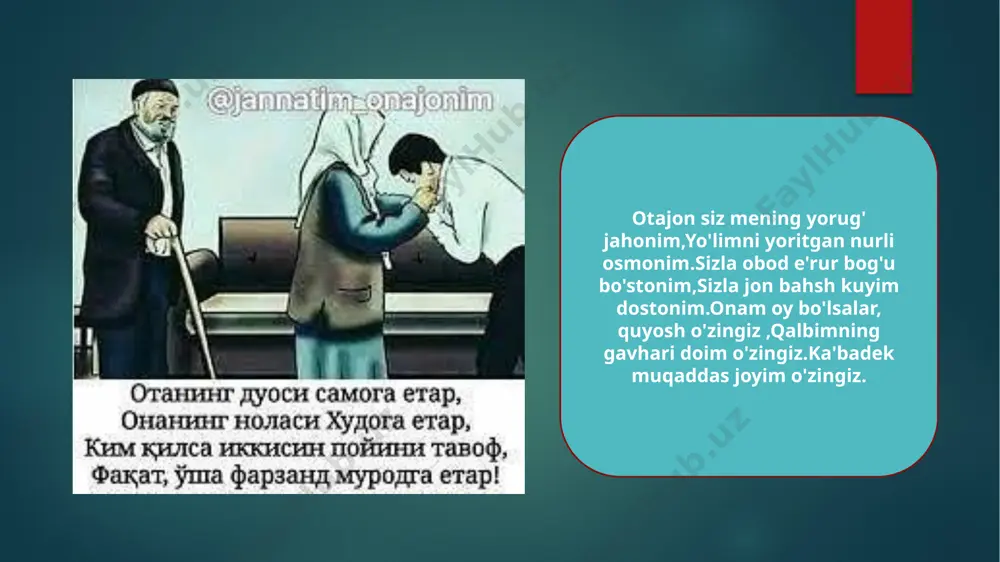 @jannatim_onajonim

Отанинг дуоси самога етар,
Онанинг ноласи Худога етар,
Ким қилса иккисин пойини тавоф,
Фақат, ўша фарзанд муродга етар!

Otajon siz mening yorug' jahonim,Yo'limni yoritgan nurli osmonim.Sizla obod e'rur bog'u bo'stonim,Sizla jon bahsh kuyim dostonim.Onam oy bo'lsalar, quyosh o'zingiz ,Qalbimning gavhari doim o'zingiz.Ka'badek muqaddas joyim o'zingiz.

FaylHub.uz